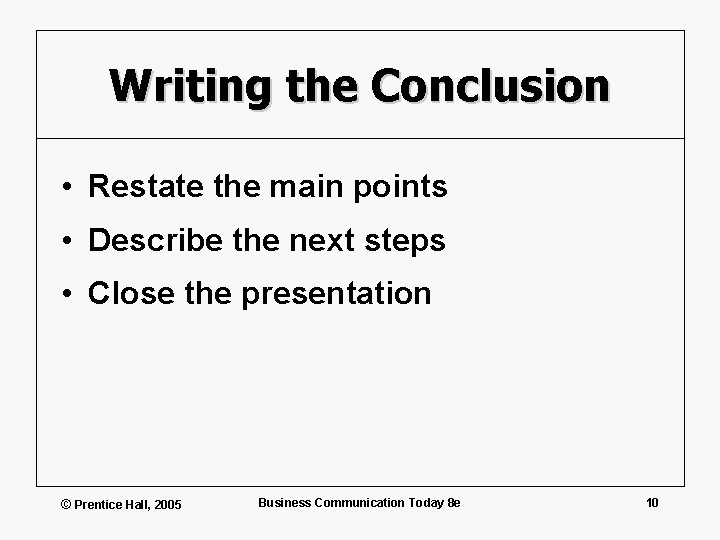 Writing the Conclusion

• Restate the main points
• Describe the next steps
• Close the presentation

© Prentice Hall, 2005

Business Communication Today 8e

10